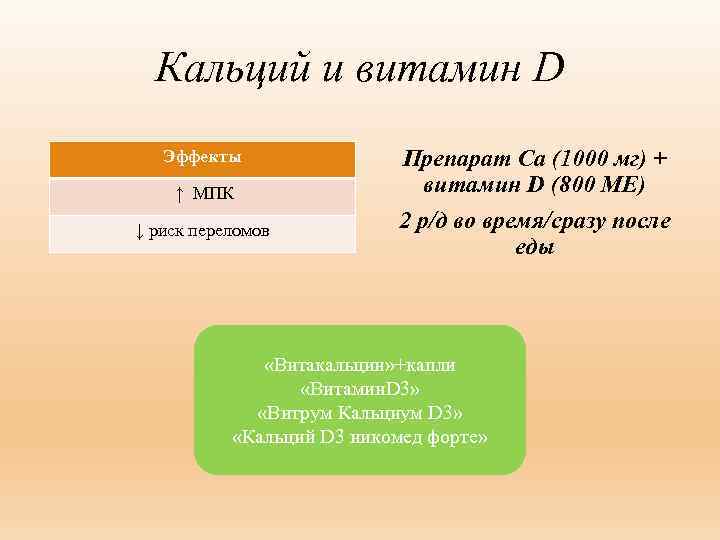 Кальций и витамин D

| Эффекты |
|---|
| ↑ МПК |
| ↓ риск переломов |

Препарат Са (1000 мг) + витамин D (800 МЕ)

2 р/д во время/сразу после еды

«Витакальцин»+капли «ВитаминD3»
«Витрум Кальциум D3»
«Кальций D3 никомед форте»